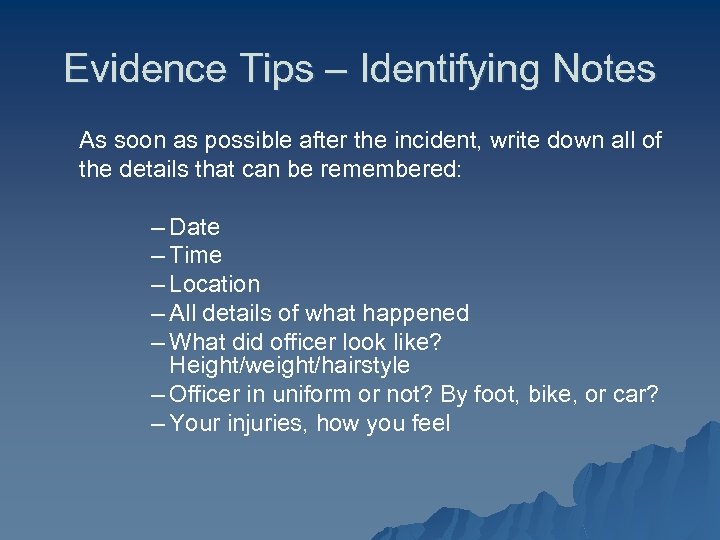 Evidence Tips – Identifying Notes

As soon as possible after the incident, write down all of the details that can be remembered:

– Date
– Time
– Location
– All details of what happened
– What did officer look like? Height/weight/hairstyle
– Officer in uniform or not? By foot, bike, or car?
– Your injuries, how you feel